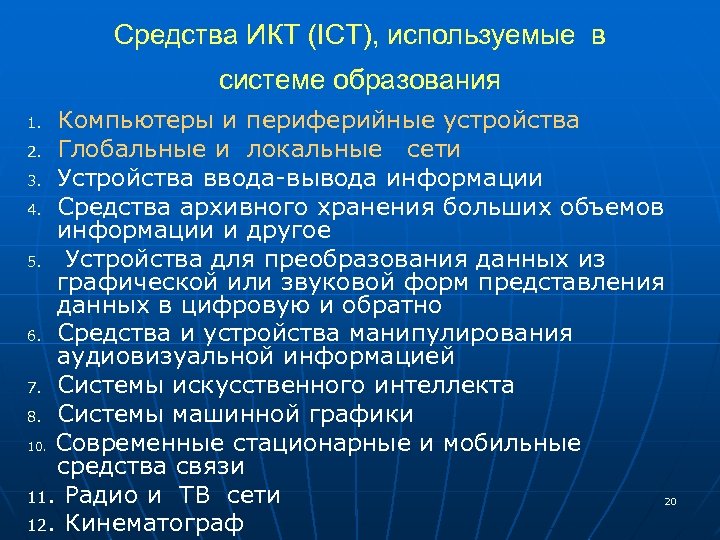 Средства ИКТ (ICT), используемые в системе образования

1. Компьютеры и периферийные устройства
2. Глобальные и локальные сети
3. Устройства ввода-вывода информации
4. Средства архивного хранения больших объемов информации и другое
5. Устройства для преобразования данных из графической или звуковой форм представления данных в цифровую и обратно
6. Средства и устройства манипулирования аудиовизуальной информацией
7. Системы искусственного интеллекта
8. Системы машинной графики
10. Современные стационарные и мобильные средства связи
11. Радио и ТВ сети
12. Кинематограф

20